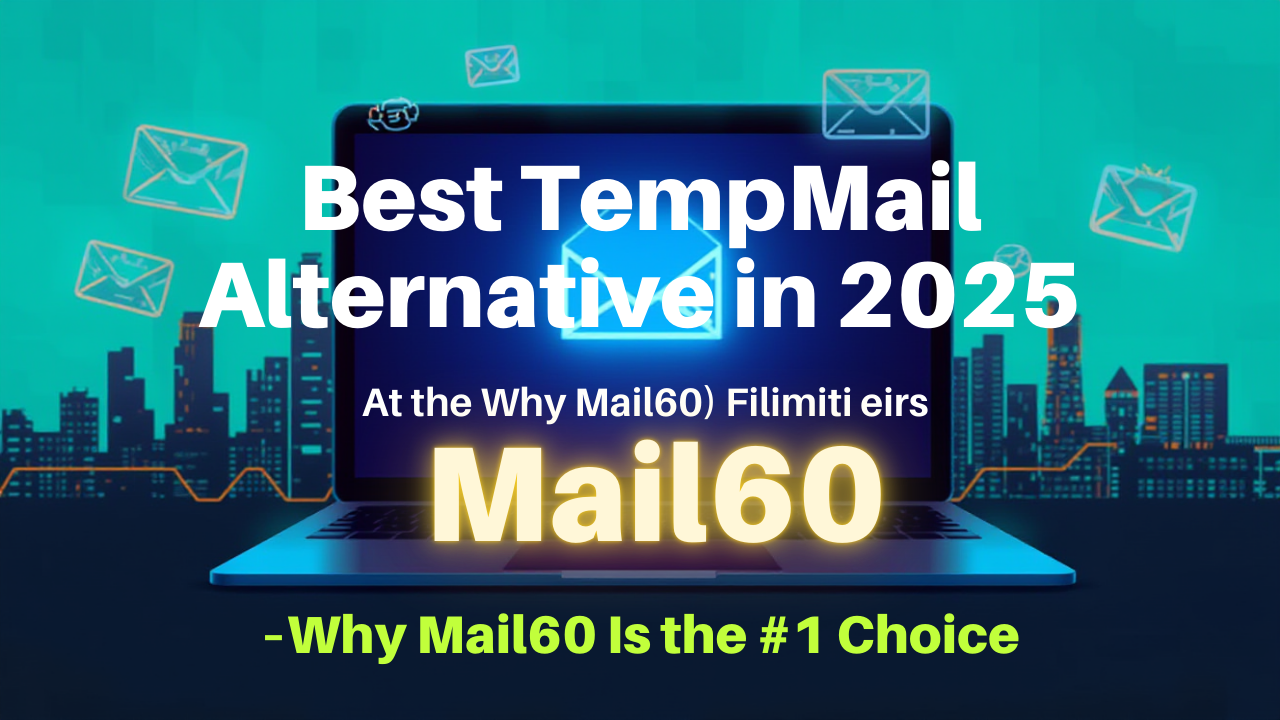 Best TempMail Alternative in 2025

At the Why Mail60) Filimiti eirs

Mail60

-Why Mail60 Is the #1 Choice